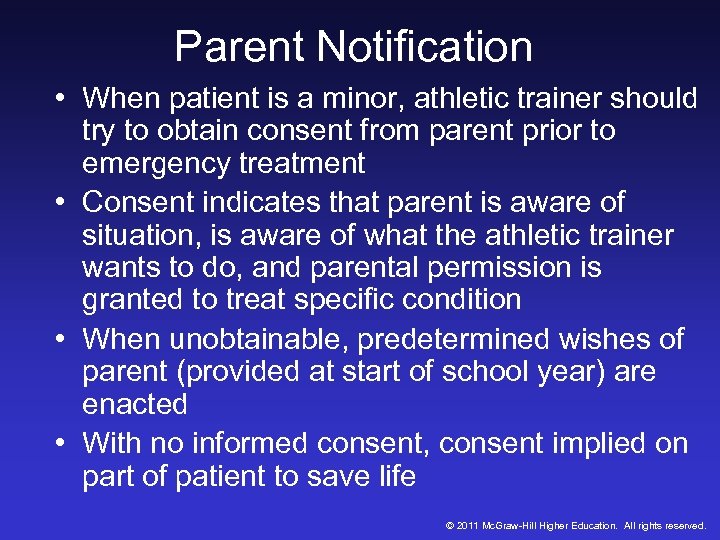 Parent Notification

• When patient is a minor, athletic trainer should try to obtain consent from parent prior to emergency treatment
• Consent indicates that parent is aware of situation, is aware of what the athletic trainer wants to do, and parental permission is granted to treat specific condition
• When unobtainable, predetermined wishes of parent (provided at start of school year) are enacted
• With no informed consent, consent implied on part of patient to save life

© 2011 McGraw-Hill Higher Education. All rights reserved.